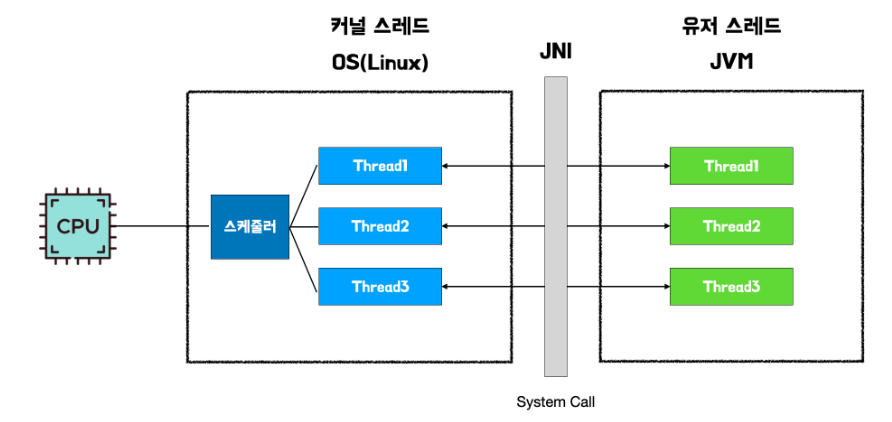 커널 스레드
OS(Linux)

JNI

유저 스레드
JVM

CPU

스케줄러

Thread1
Thread2
Thread3

Thread1
Thread2
Thread3

System Call